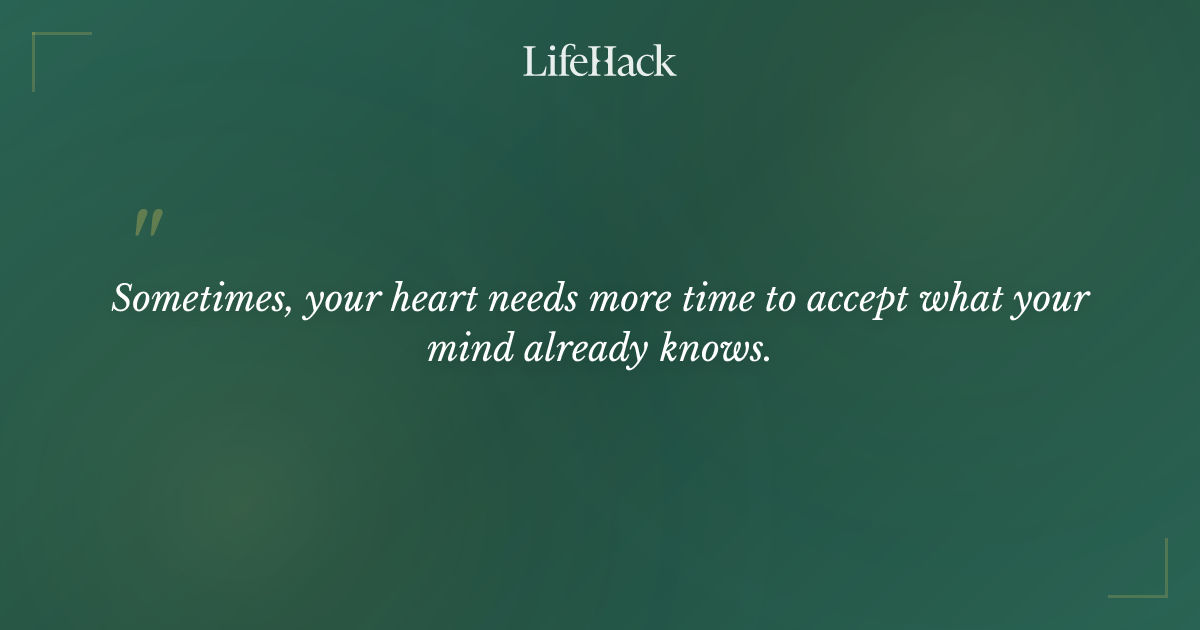 LifeHack

"

Sometimes, your heart needs more time to accept what your mind already knows.